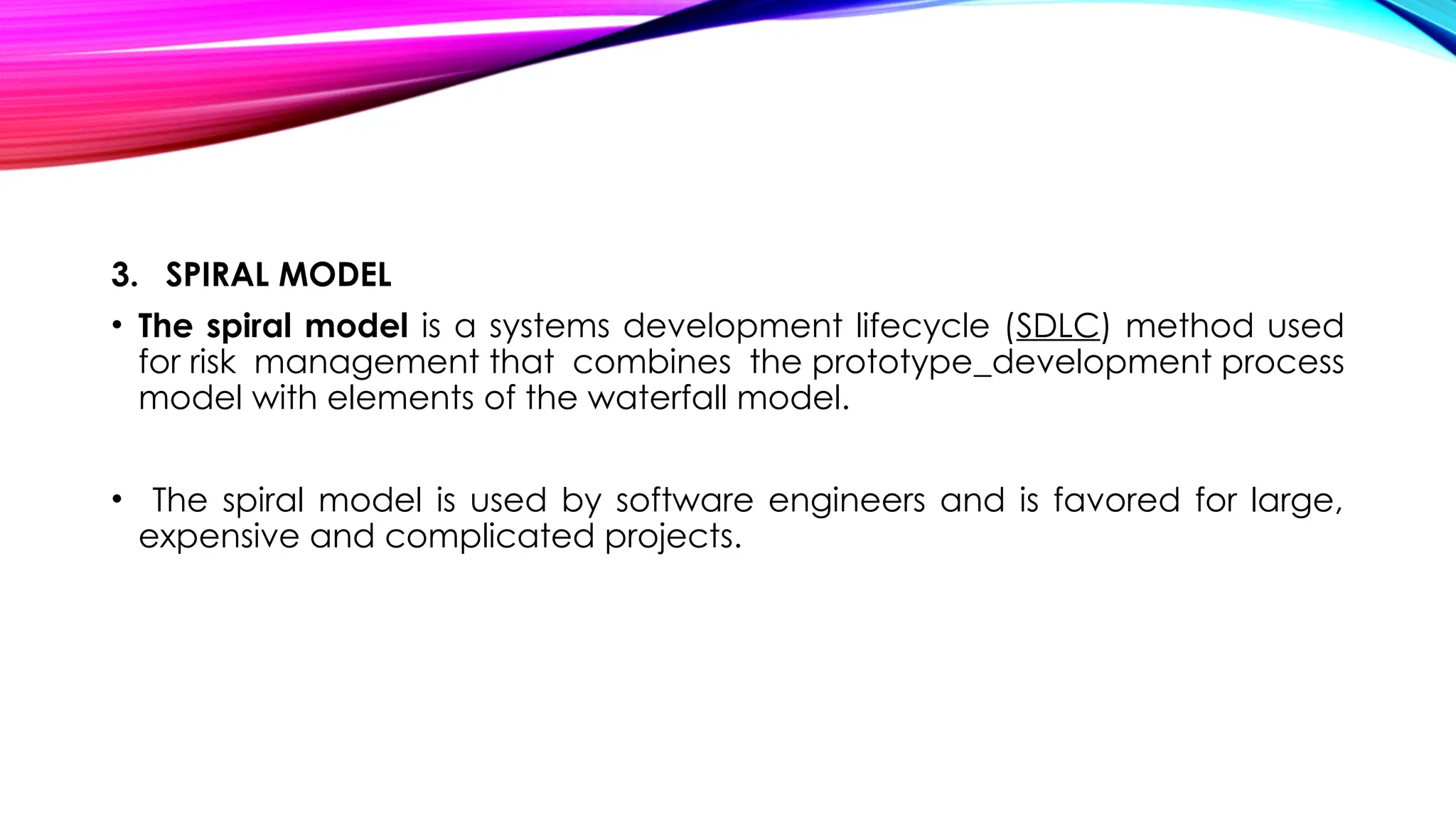 3. SPIRAL MODEL

• The spiral model is a systems development lifecycle (SDLC) method used for risk management that combines the prototype_development process model with elements of the waterfall model.

• The spiral model is used by software engineers and is favored for large, expensive and complicated projects.